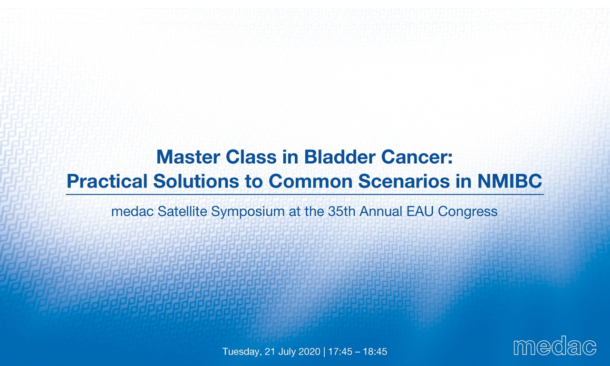 Master Class in Bladder Cancer:
Practical Solutions to Common Scenarios in NMIBC

medac Satellite Symposium at the 35th Annual EAU Congress

Tuesday, 21 July 2020 | 17:45 – 18:45

medac